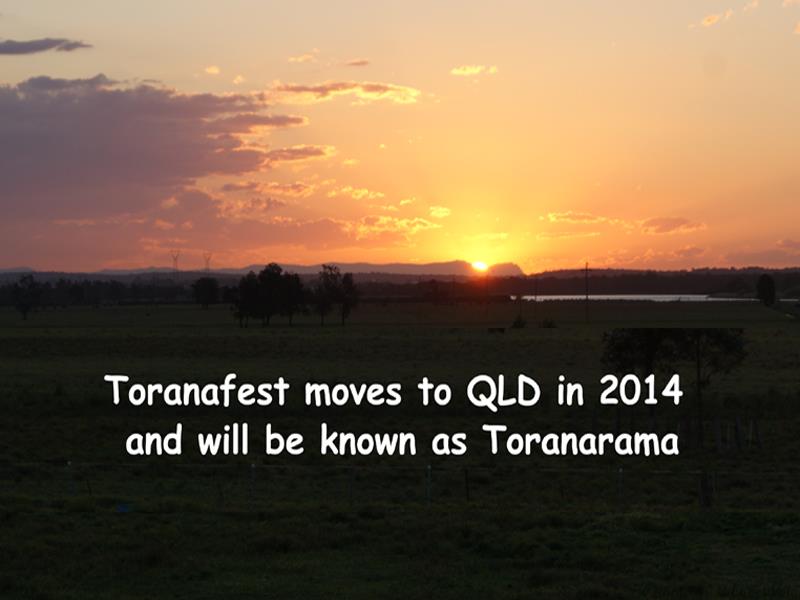 Toranafest moves to QLD in 2014
and will be known as Toranarama